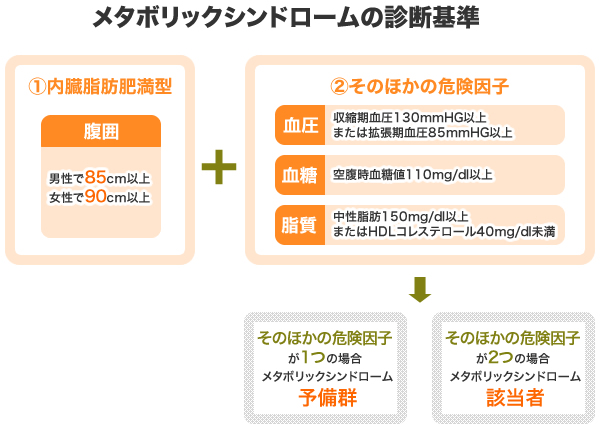 メタボリックシンドロームの診断基準

①内臓脂肪肥満型

腹囲

男性で85cm以上
女性で90cm以上

＋

②そのほかの危険因子

血圧 収縮期血圧130mmHG以上
または拡張期血圧85mmHG以上

血糖 空腹時血糖値110mg/dl以上

脂質 中性脂肪150mg/dl以上
またはHDLコレステロール40mg/dl未満

そのほかの危険因子
が1つの場合
メタボリックシンドローム
予備群

そのほかの危険因子
が2つの場合
メタボリックシンドローム
該当者